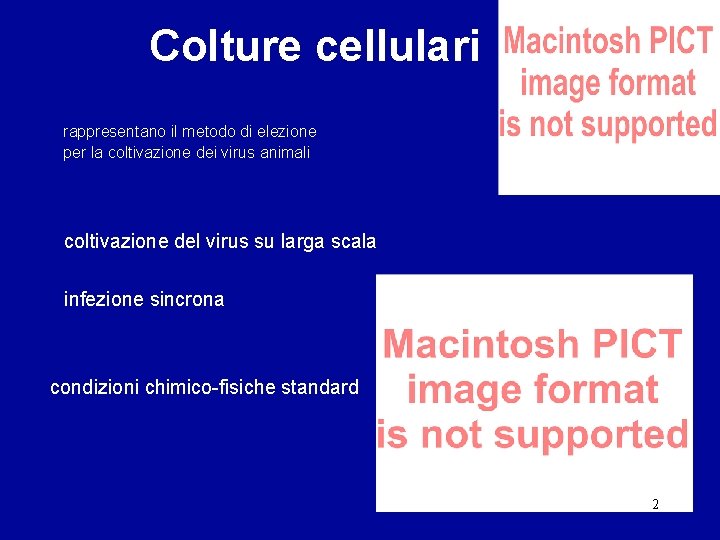 Colture cellulari

Macintosh PICT image format is not supported

rappresentano il metodo di elezione per la coltivazione dei virus animali

coltivazione del virus su larga scala

infezione sincrona

condizioni chimico-fisiche standard

Macintosh PICT image format is not supported

2